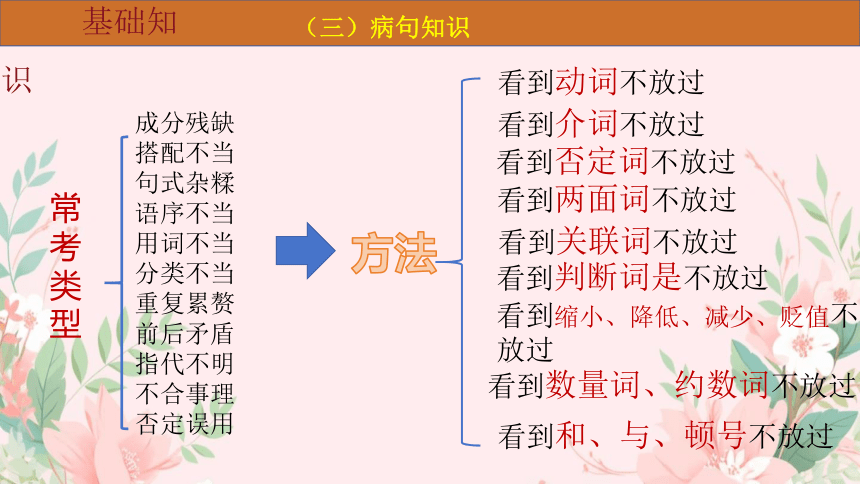 基础知识

（三）病句知识

常考类型

成分残缺
搭配不当
句式杂糅
语序不当
用词不当
分类不当
重复累赘
前后矛盾
指代不明
不合事理
否定误用

方法

看到动词不放过
看到介词不放过
看到否定词不放过
看到两面词不放过
看到关联词不放过
看到判断词是不放过
看到缩小、降低、减少、贬值不放过
看到数量词、约数词不放过
看到和、与、顿号不放过